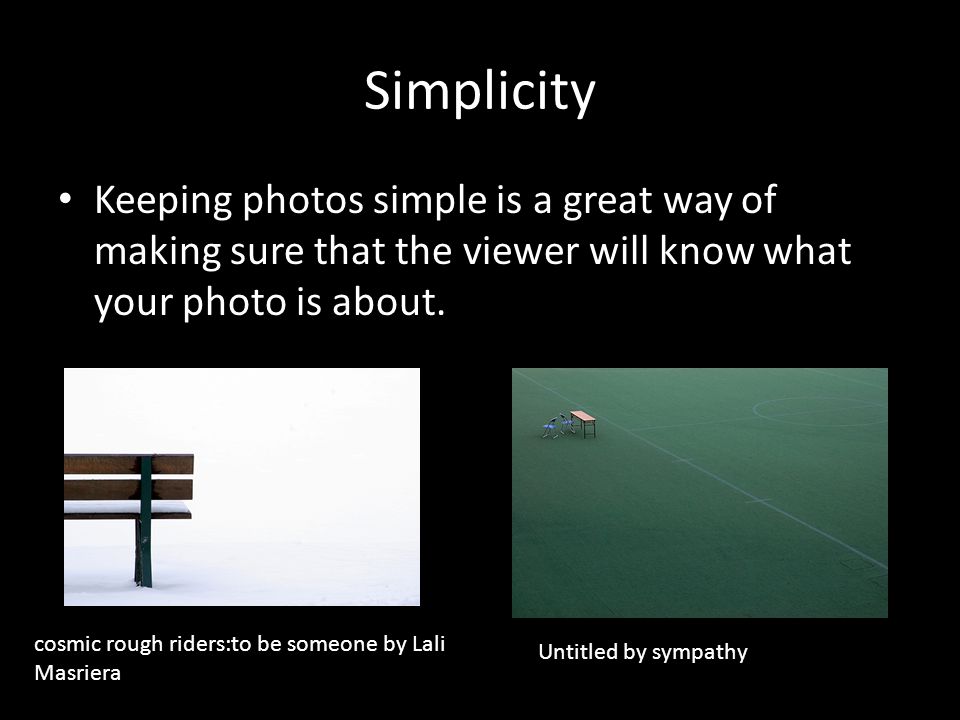 Simplicity

• Keeping photos simple is a great way of making sure that the viewer will know what your photo is about.

cosmic rough riders:to be someone by Lali Masriera

Untitled by sympathy